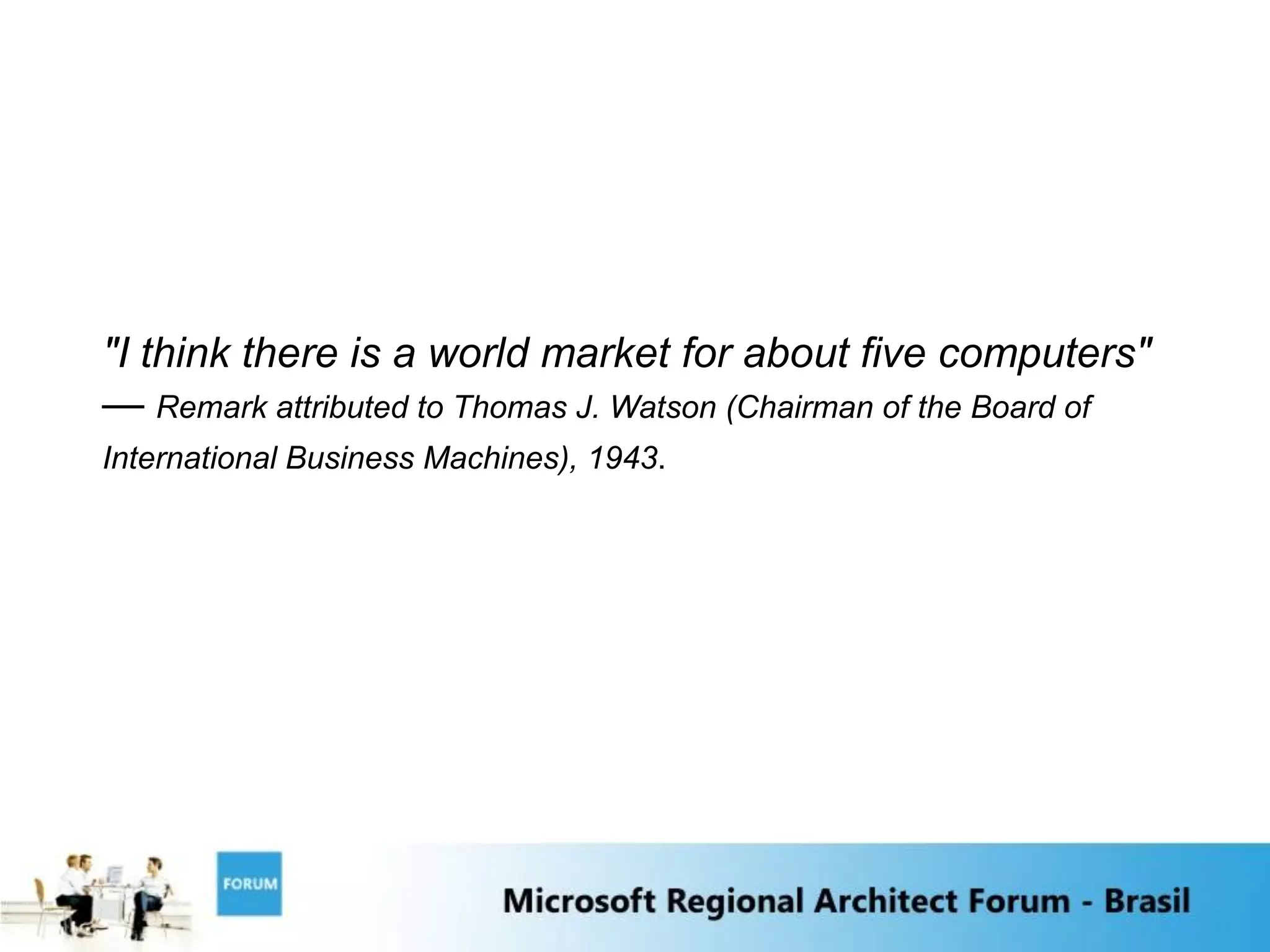 "I think there is a world market for about five computers"
— Remark attributed to Thomas J. Watson (Chairman of the Board of International Business Machines), 1943.

FORUM

Microsoft Regional Architect Forum - Brasil